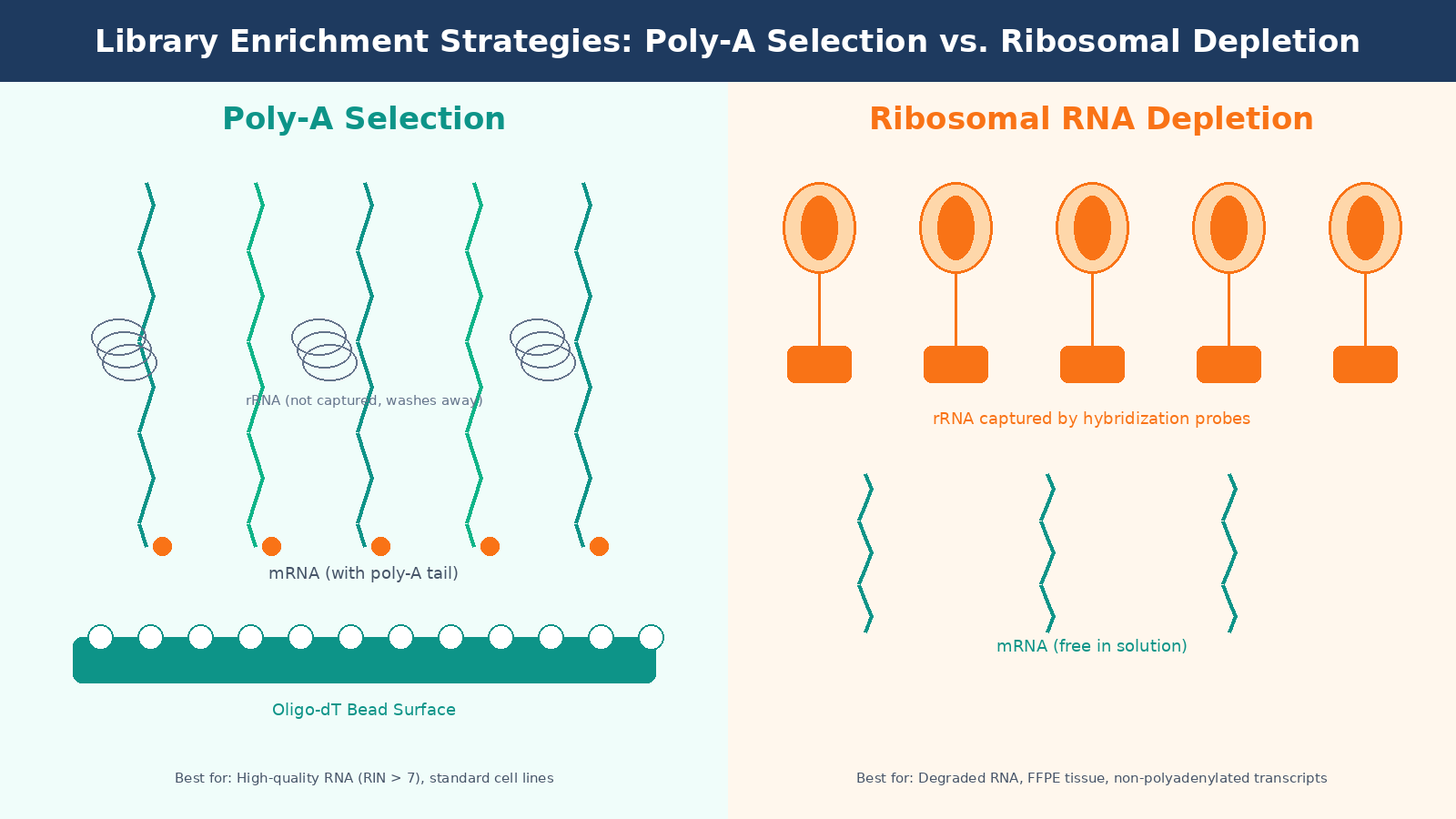 Library Enrichment Strategies: Poly-A Selection vs. Ribosomal Depletion

Poly-A Selection

rRNA (not captured, washes away)

mRNA (with poly-A tail)

Oligo-dT Bead Surface

Best for: High-quality RNA (RIN > 7), standard cell lines

Ribosomal RNA Depletion

rRNA captured by hybridization probes

mRNA (free in solution)

Best for: Degraded RNA, FFPE tissue, non-polyadenylated transcripts